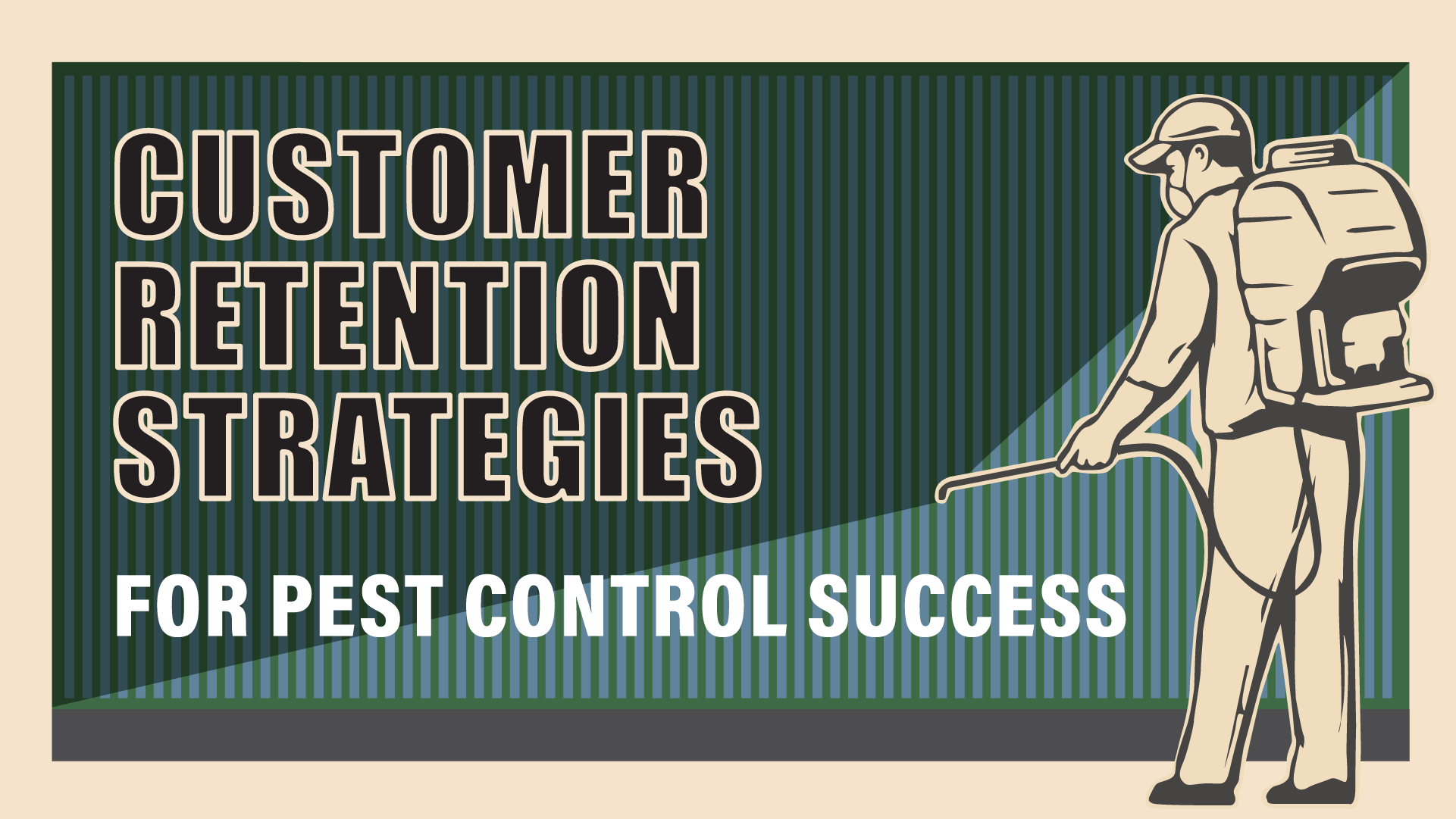 CUSTOMER RETENTION STRATEGIES

FOR PEST CONTROL SUCCESS